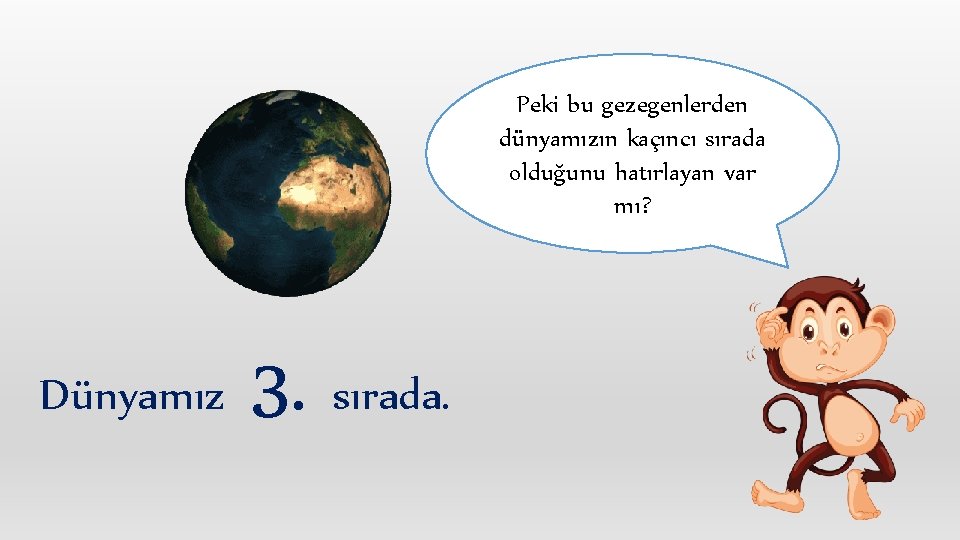 Peki bu gezegenlerden dünyamızın kaçıncı sırada olduğunu hatırlayan var mı?

Dünyamız 3. sırada.